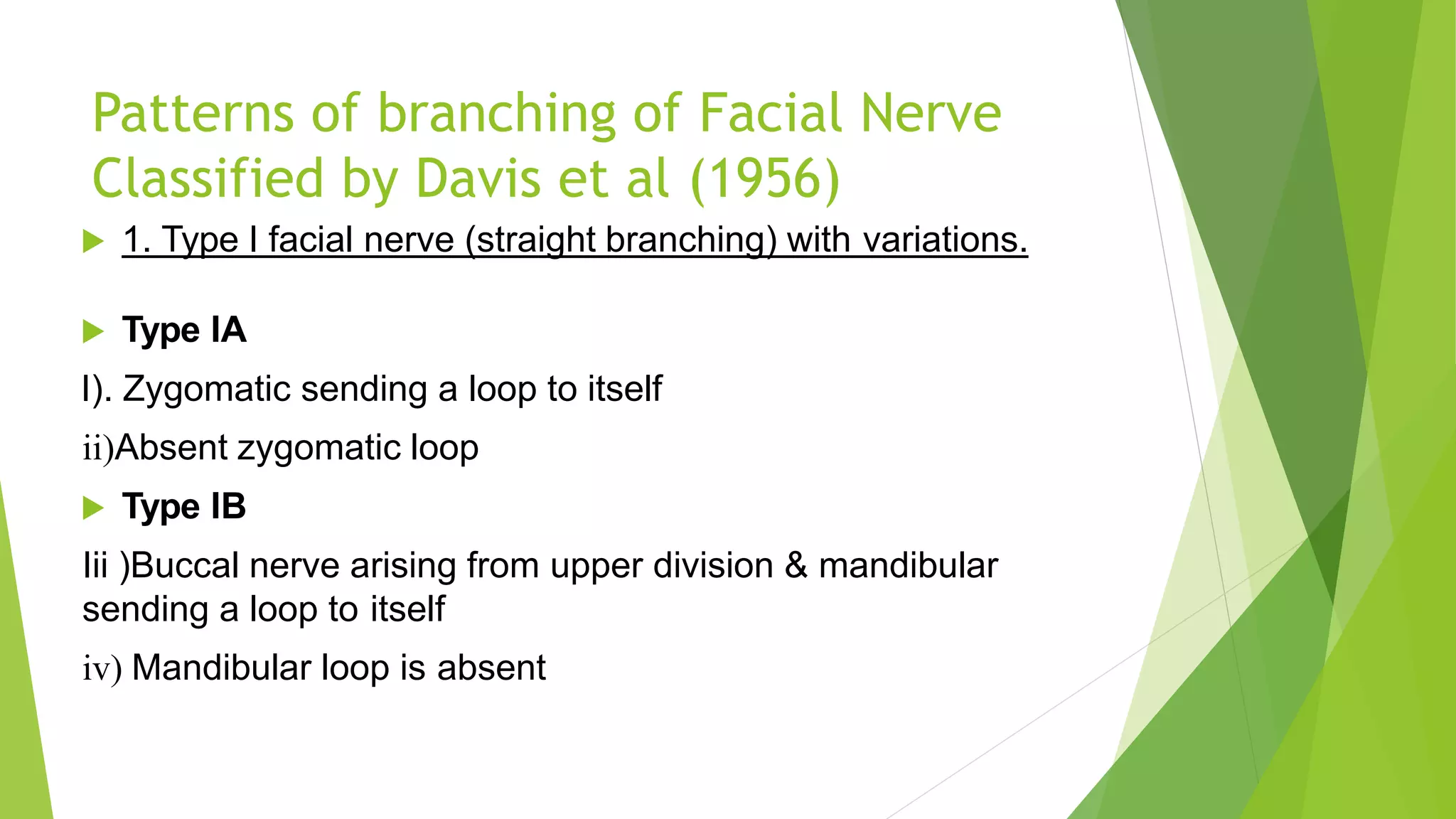 Patterns of branching of Facial Nerve Classified by Davis et al (1956)

1. Type I facial nerve (straight branching) with variations.

Type IA

I). Zygomatic sending a loop to itself

ii)Absent zygomatic loop

Type IB

Iii )Buccal nerve arising from upper division & mandibular sending a loop to itself

iv) Mandibular loop is absent